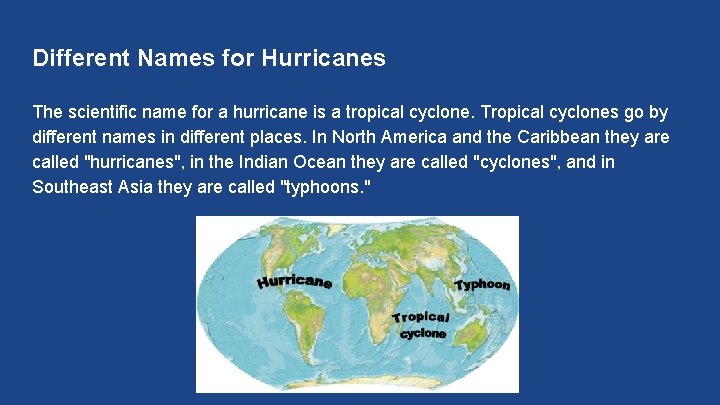 Different Names for Hurricanes

The scientific name for a hurricane is a tropical cyclone. Tropical cyclones go by different names in different places. In North America and the Caribbean they are called "hurricanes", in the Indian Ocean they are called "cyclones", and in Southeast Asia they are called "typhoons."

Hurricane

Typhoon

Tropical cyclone